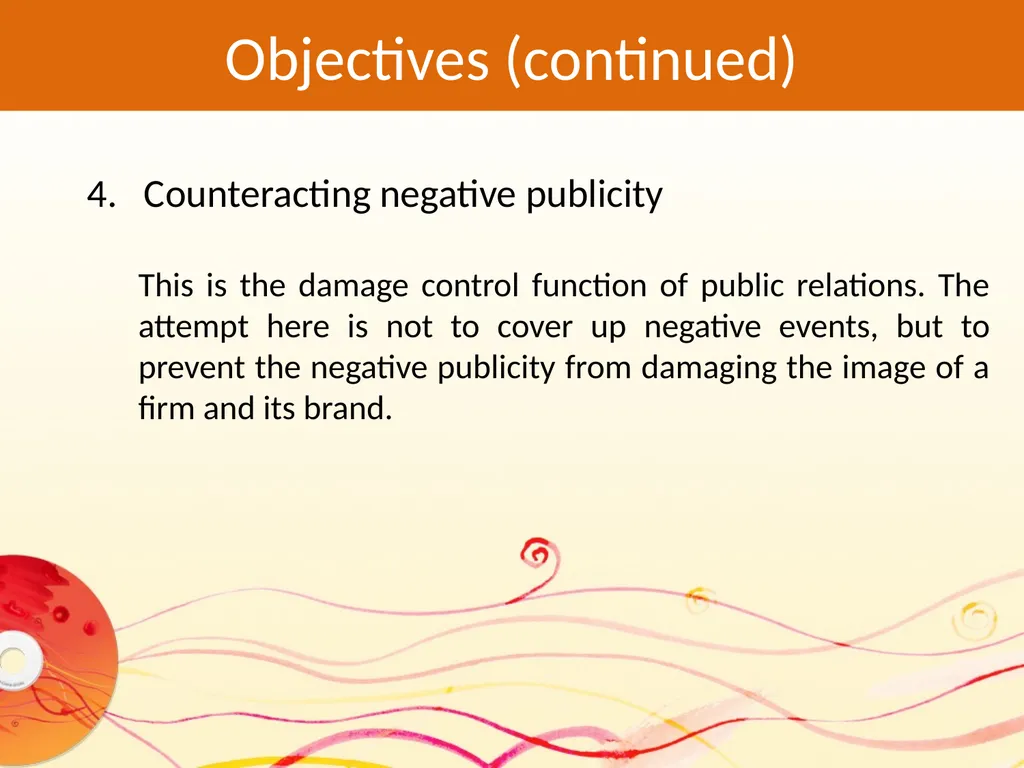 Objectives (continued)

4. Counteracting negative publicity

This is the damage control function of public relations. The attempt here is not to cover up negative events, but to prevent the negative publicity from damaging the image of a firm and its brand.